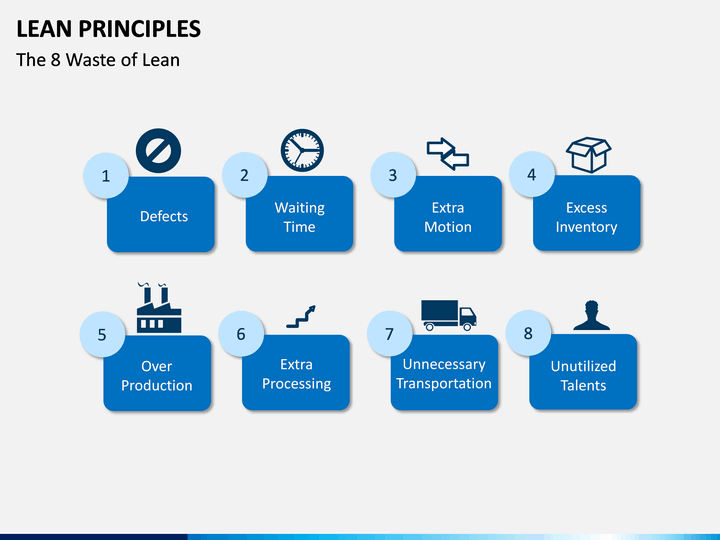 LEAN PRINCIPLES

The 8 Waste of Lean

1

Defects

2

Waiting Time

3

Extra Motion

4

Excess Inventory

5

Over Production

6

Extra Processing

7

Unnecessary Transportation

8

Unutilized Talents